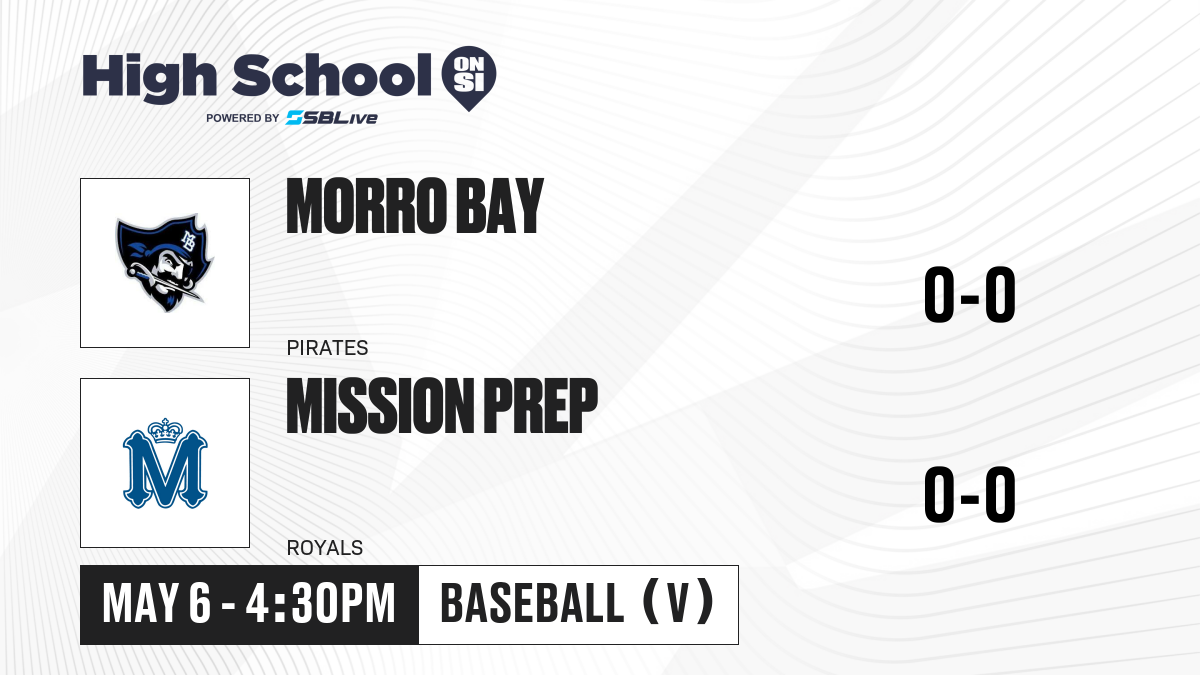 High School ON SI
POWERED BY SBLive

MORRO BAY
PIRATES
0-0

MISSION PREP
ROYALS
0-0

MAY 6 - 4:30PM
BASEBALL (V)